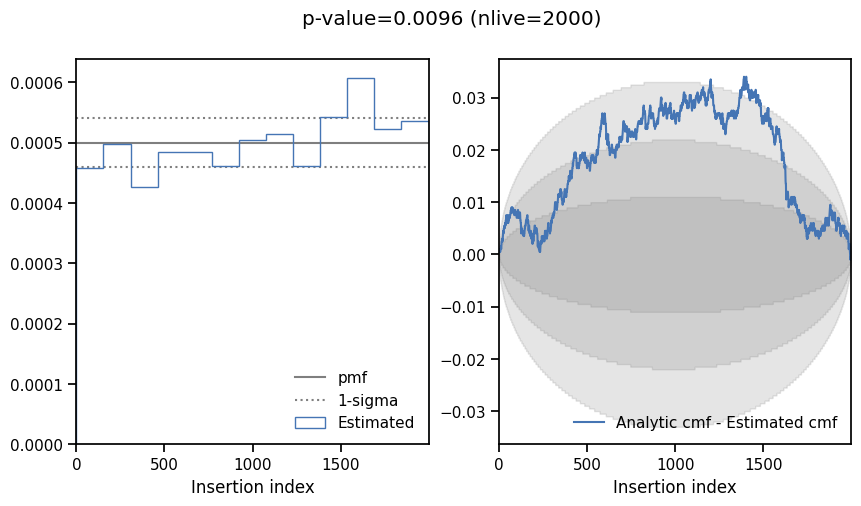 p-value=0.0096 (nlive=2000)

0.0006
0.0005
0.0004
0.0003
0.0002
0.0001
0.0000

pmf
1-sigma
Estimated

0
500
1000
1500
Insertion index

0.03
0.02
0.01
0.00
−0.01
−0.02
−0.03

Analytic cmf - Estimated cmf

0
500
1000
1500
Insertion index